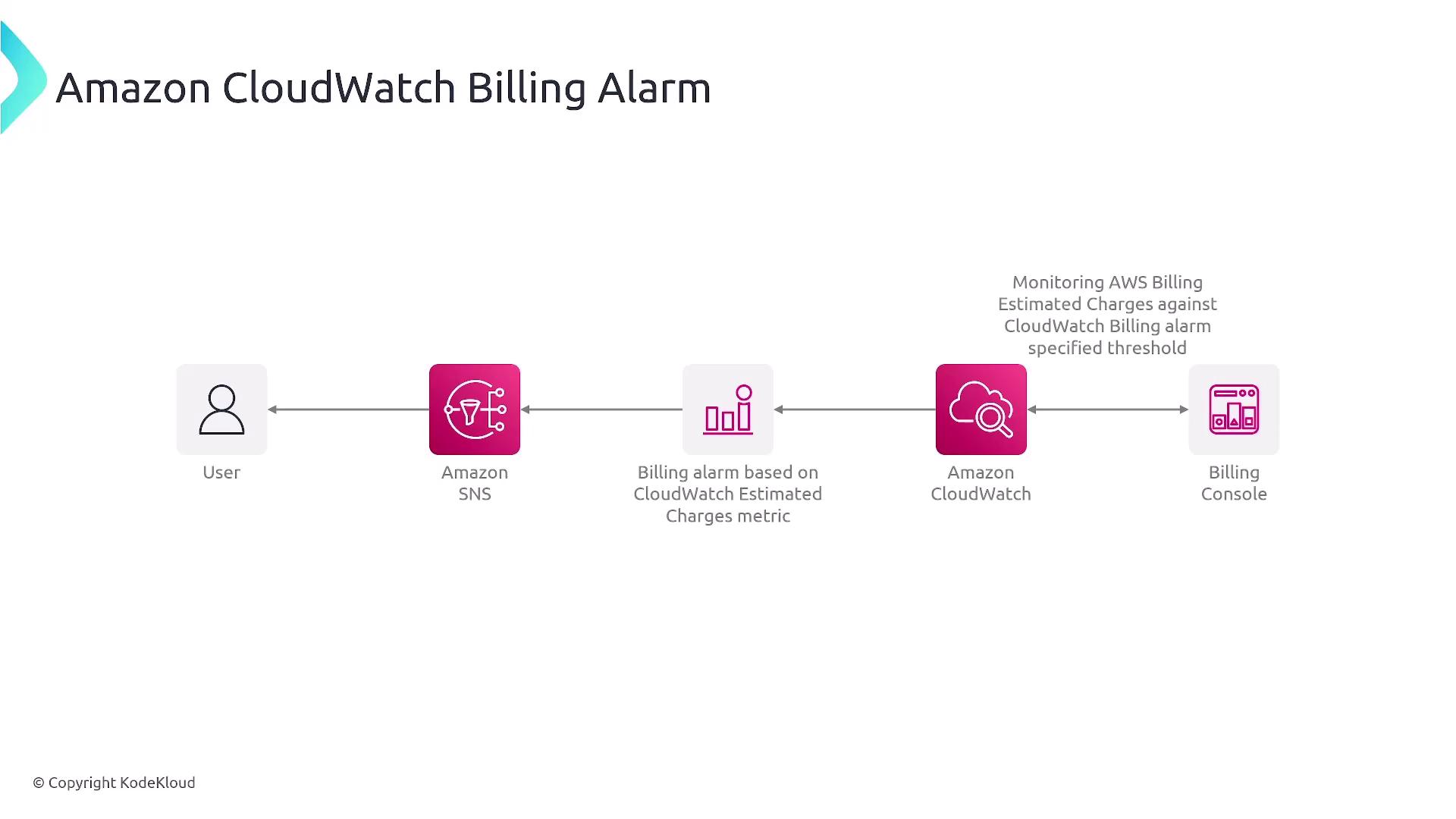 Amazon CloudWatch Billing Alarm

Monitoring AWS Billing Estimated Charges against CloudWatch Billing alarm specified threshold

User

Amazon SNS

Billing alarm based on CloudWatch Estimated Charges metric

Amazon CloudWatch

Billing Console

© Copyright KodeKloud